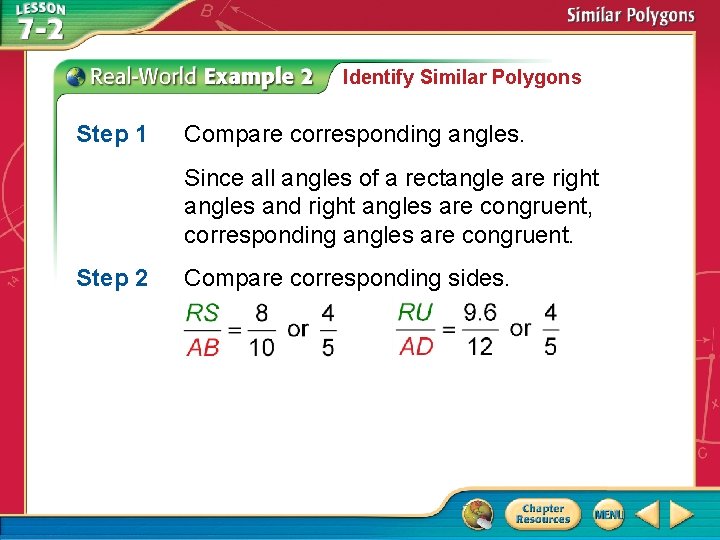 LESSON 7-2

Similar Polygons

Real-World Example 2 Identify Similar Polygons

Step 1 Compare corresponding angles.

Since all angles of a rectangle are right angles and right angles are congruent, corresponding angles are congruent.

Step 2 Compare corresponding sides.

$\frac{RS}{AB} = \frac{8}{10}$ or $\frac{4}{5}$ $\frac{RU}{AD} = \frac{9.6}{12}$ or $\frac{4}{5}$

Chapter Resources

MENU